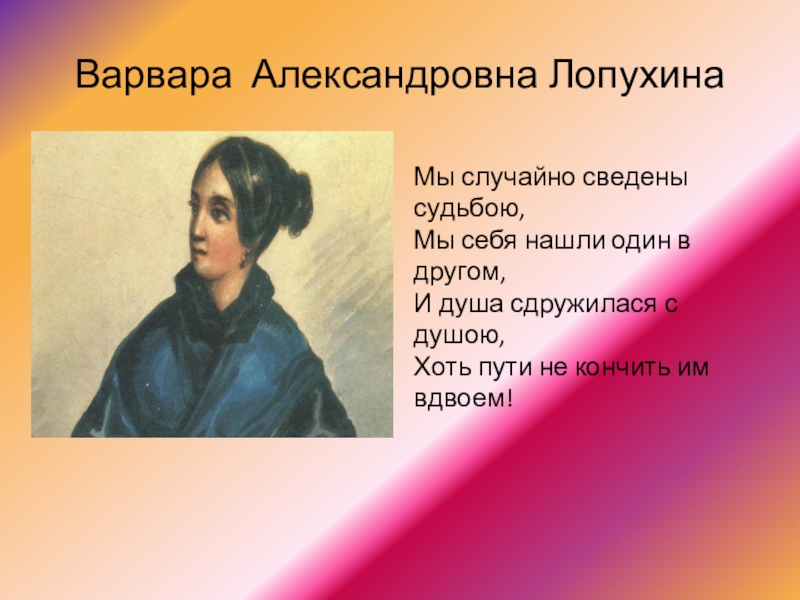 Варвара Александровна Лопухина

Мы случайно сведены судьбою,
Мы себя нашли один в другом,
И душа сдружилася с душою,
Хоть пути не кончить им вдвоем!